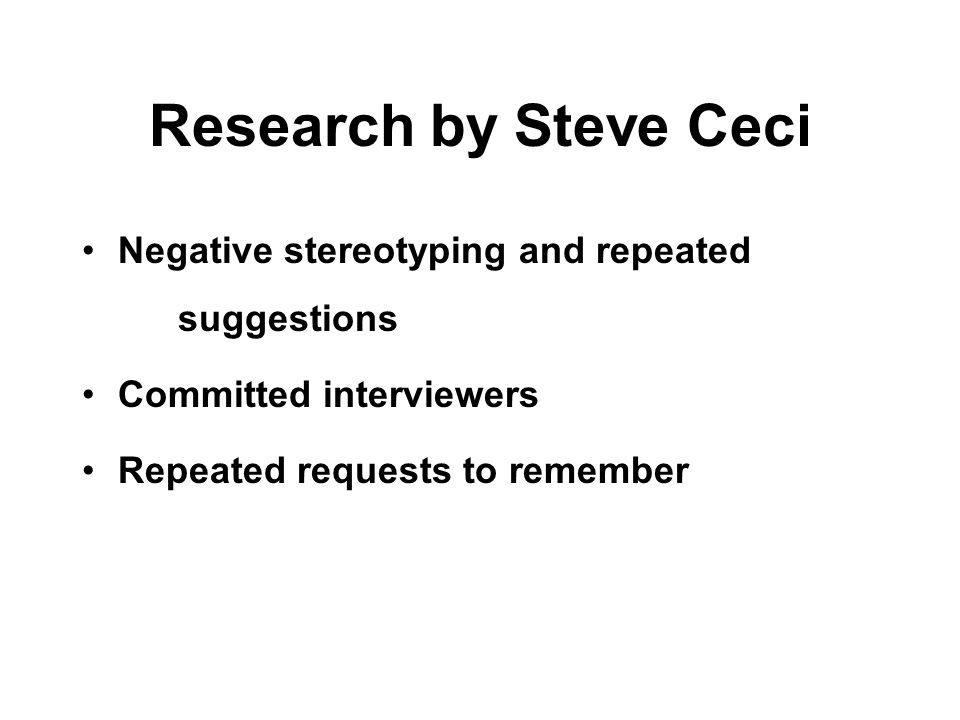 Research by Steve Ceci

• Negative stereotyping and repeated suggestions
• Committed interviewers
• Repeated requests to remember